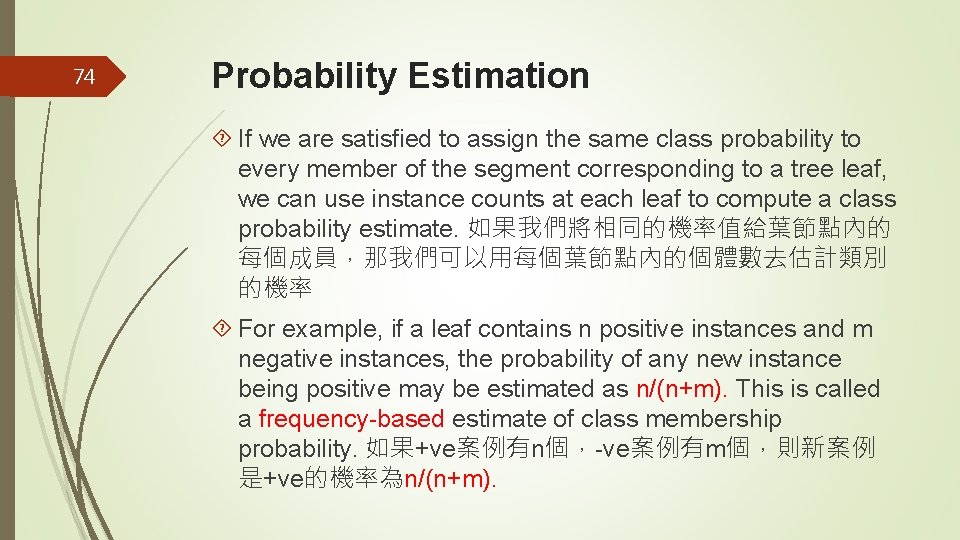 74

Probability Estimation

If we are satisfied to assign the same class probability to every member of the segment corresponding to a tree leaf, we can use instance counts at each leaf to compute a class probability estimate. 如果我們將相同的機率值給葉節點內的每個成員，那我們可以用每個葉節點內的個體數去估計類別的機率

For example, if a leaf contains n positive instances and m negative instances, the probability of any new instance being positive may be estimated as n/(n+m). This is called a frequency-based estimate of class membership probability. 如果+ve案例有n個，-ve案例有m個，則新案例是+ve的機率為n/(n+m).